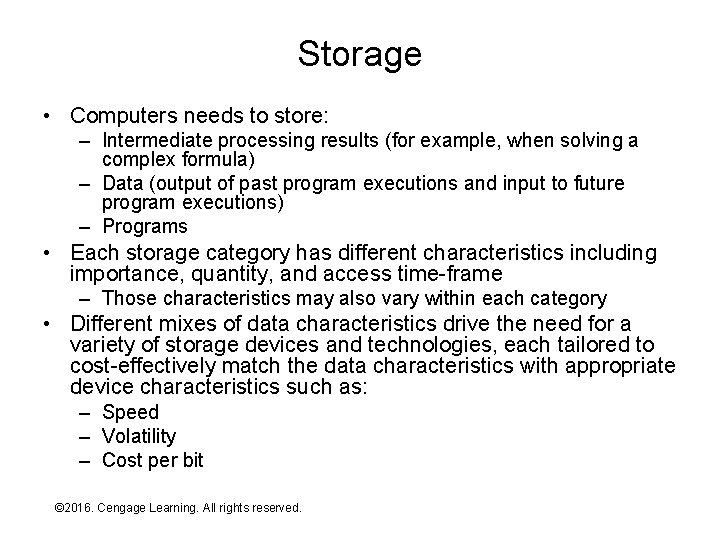 Storage

• Computers needs to store:
  – Intermediate processing results (for example, when solving a complex formula)
  – Data (output of past program executions and input to future program executions)
  – Programs
• Each storage category has different characteristics including importance, quantity, and access time-frame
  – Those characteristics may also vary within each category
• Different mixes of data characteristics drive the need for a variety of storage devices and technologies, each tailored to cost-effectively match the data characteristics with appropriate device characteristics such as:
  – Speed
  – Volatility
  – Cost per bit

©2016. Cengage Learning. All rights reserved.